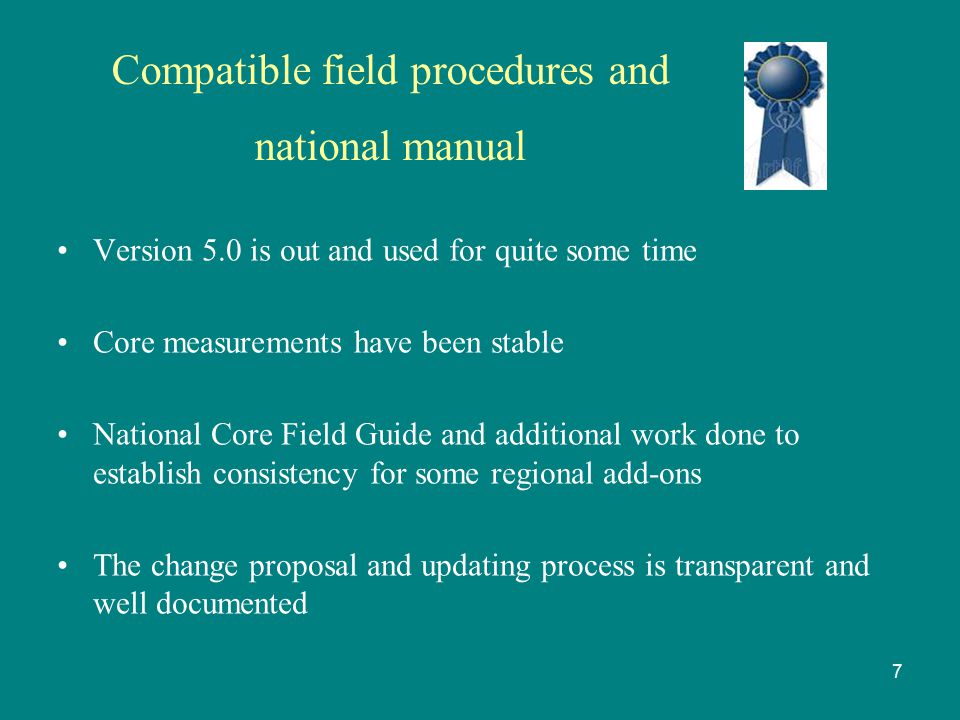 Compatible field procedures and national manual

• Version 5.0 is out and used for quite some time

• Core measurements have been stable

• National Core Field Guide and additional work done to establish consistency for some regional add-ons

• The change proposal and updating process is transparent and well documented

7